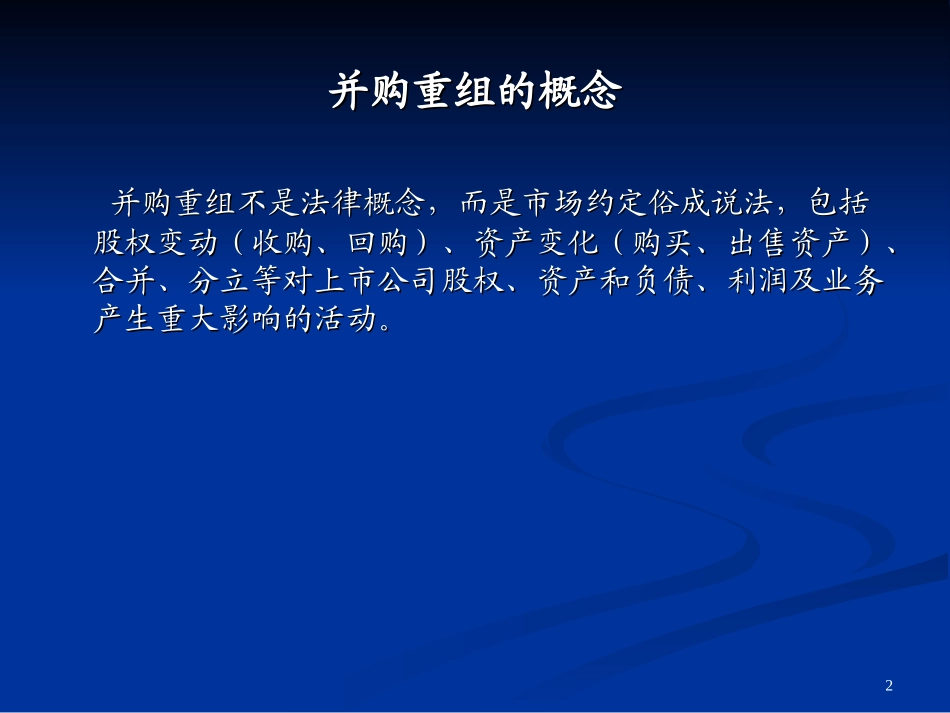 并购重组的概念

并购重组不是法律概念，而是市场约定俗成说法，包括股权变动（收购、回购）、资产变化（购买、出售资产）、合并、分立等对上市公司股权、资产和负债、利润及业务产生重大影响的活动。

2